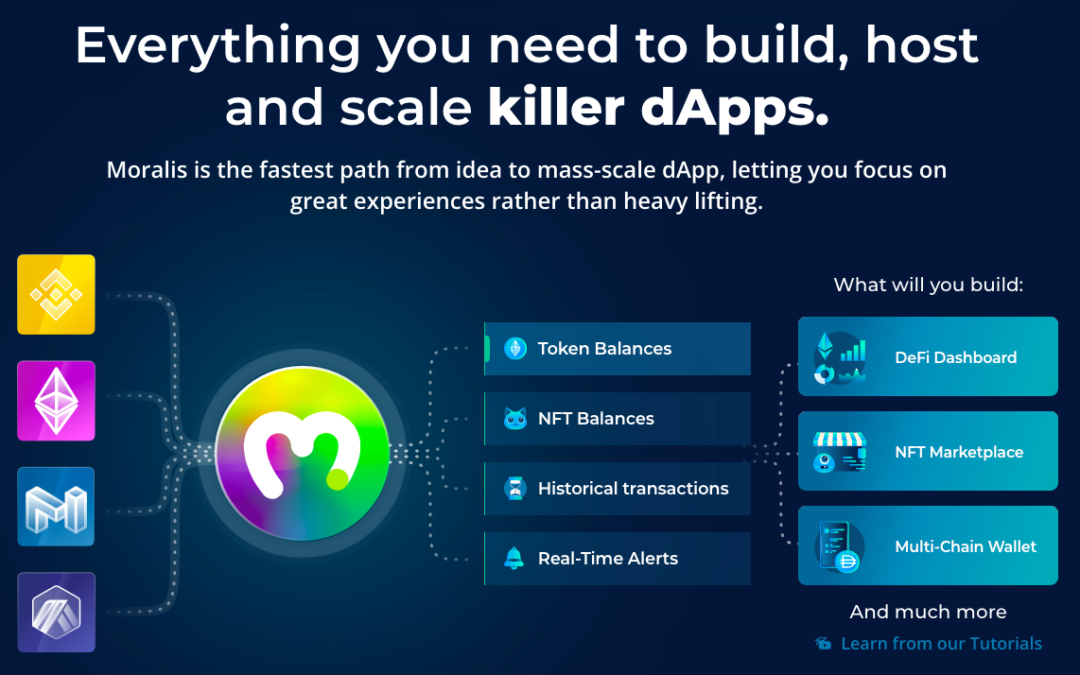 Everything you need to build, host and scale killer dApps.

Moralis is the fastest path from idea to mass-scale dApp, letting you focus on great experiences rather than heavy lifting.

Token Balances

NFT Balances

Historical transactions

Real-Time Alerts

What will you build:

DeFi Dashboard

NFT Marketplace

Multi-Chain Wallet

And much more

Learn from our Tutorials